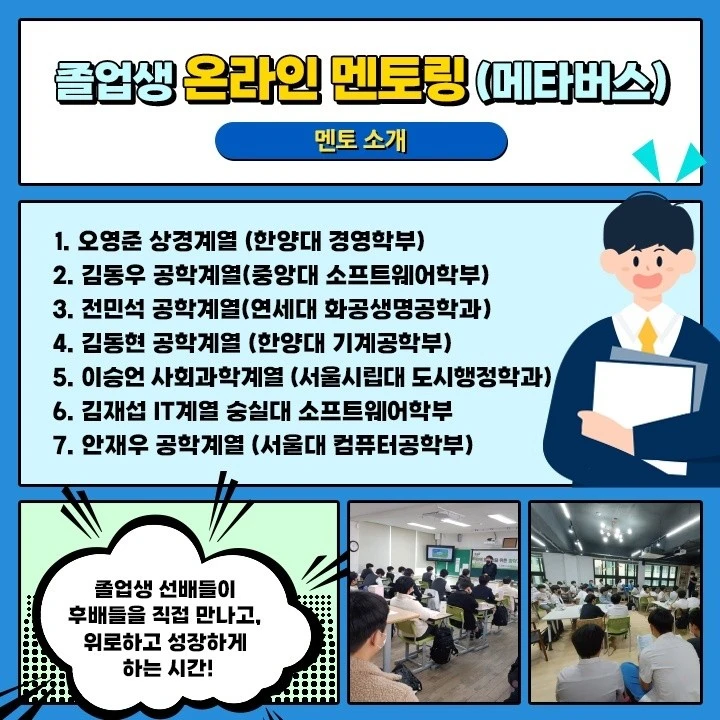 졸업생 온라인 멘토링 (메타버스)

멘토 소개

1. 오영준 상경계열 (한양대 경영학부)
2. 김동우 공학계열(중앙대 소프트웨어학부)
3. 전민석 공학계열(연세대 화공생명공학과)
4. 김동현 공학계열 (한양대 기계공학부)
5. 이승언 사회과학계열 (서울시립대 도시행정학과)
6. 김재섭 IT계열 숭실대 소프트웨어학부
7. 안재우 공학계열 (서울대 컴퓨터공학부)

졸업생 선배들이 후배들을 직접 만나고, 위로하고 성장하게 하는 시간!